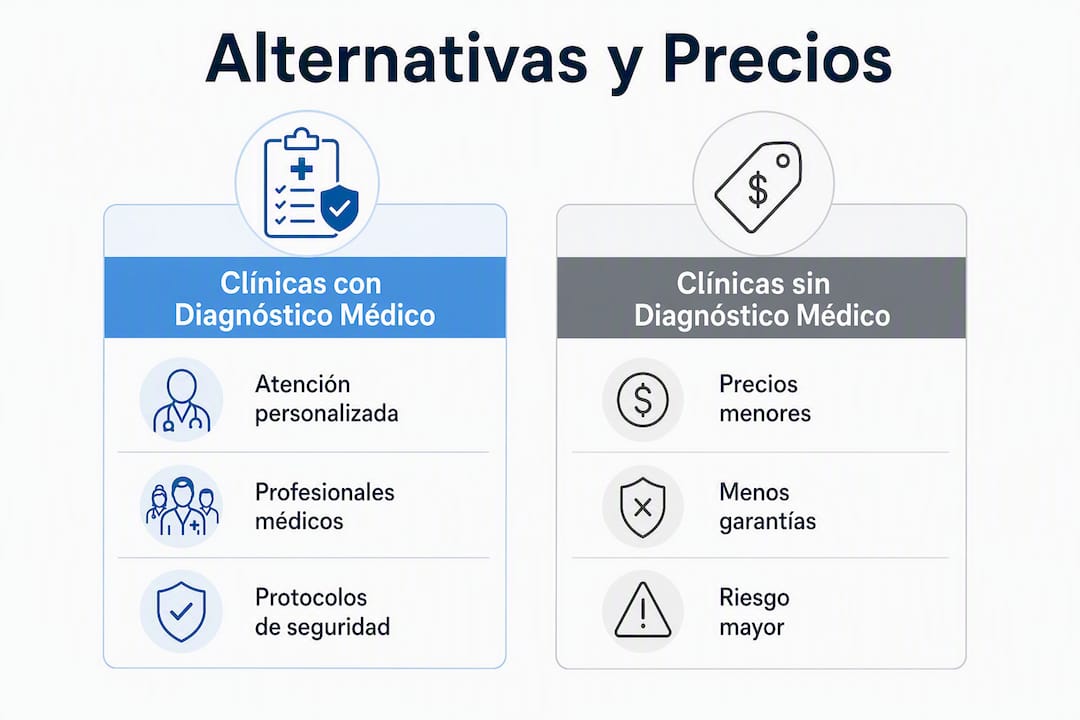 Alternativas y Precios

Clínicas con Diagnóstico Médico

Atención personalizada

Profesionales médicos

Protocolos de seguridad

$

Clínicas sin Diagnóstico Médico

$

Precios menores

Menos garantías

Riesgo mayor